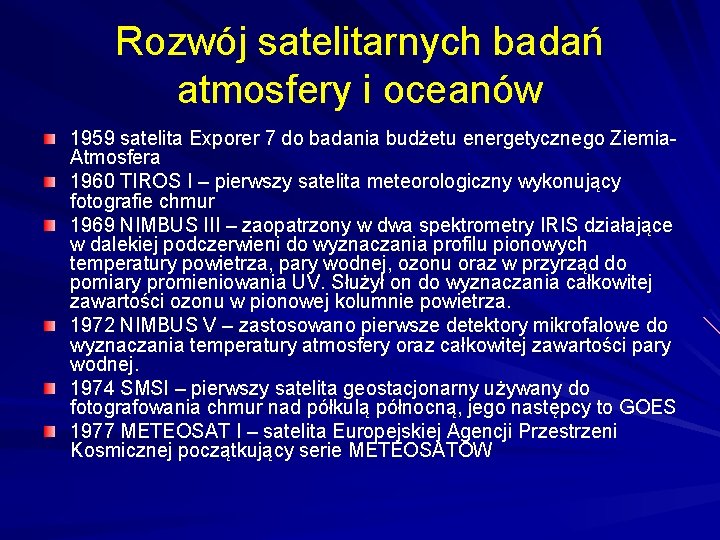 Rozwój satelitarnych badań atmosfery i oceanów

1959 satelita Exporer 7 do badania budżetu energetycznego Ziemia-Atmosfera

1960 TIROS I – pierwszy satelita meteorologiczny wykonujący fotografie chmur

1969 NIMBUS III – zaopatrzony w dwa spektrometry IRIS działające w dalekiej podczerwieni do wyznaczania profilu pionowych temperatury powietrza, pary wodnej, ozonu oraz w przyrząd do pomiary promieniowania UV. Służył on do wyznaczania całkowitej zawartości ozonu w pionowej kolumnie powietrza.

1972 NIMBUS V – zastosowano pierwsze detektory mikrofalowe do wyznaczania temperatury atmosfery oraz całkowitej zawartości pary wodnej.

1974 SMSI – pierwszy satelita geostacjonarny używany do fotografowania chmur nad półkulą północną, jego następcy to GOES

1977 METEOSAT I – satelita Europejskiej Agencji Przestrzeni Kosmicznej początkujący serie METEOSATÓW